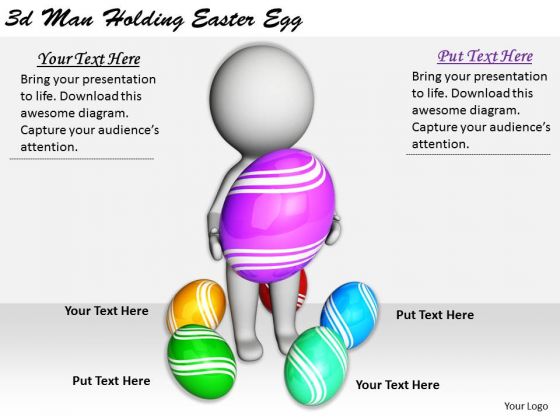 3d Man Holding Easter Egg

Your Text Here

Bring your presentation to life. Download this awesome diagram. Capture your audience's attention.

Put Text Here

Bring your presentation to life. Download this awesome diagram. Capture your audience's attention.

Your Text Here

Put Text Here

Put Text Here

Your Text Here

Your Logo